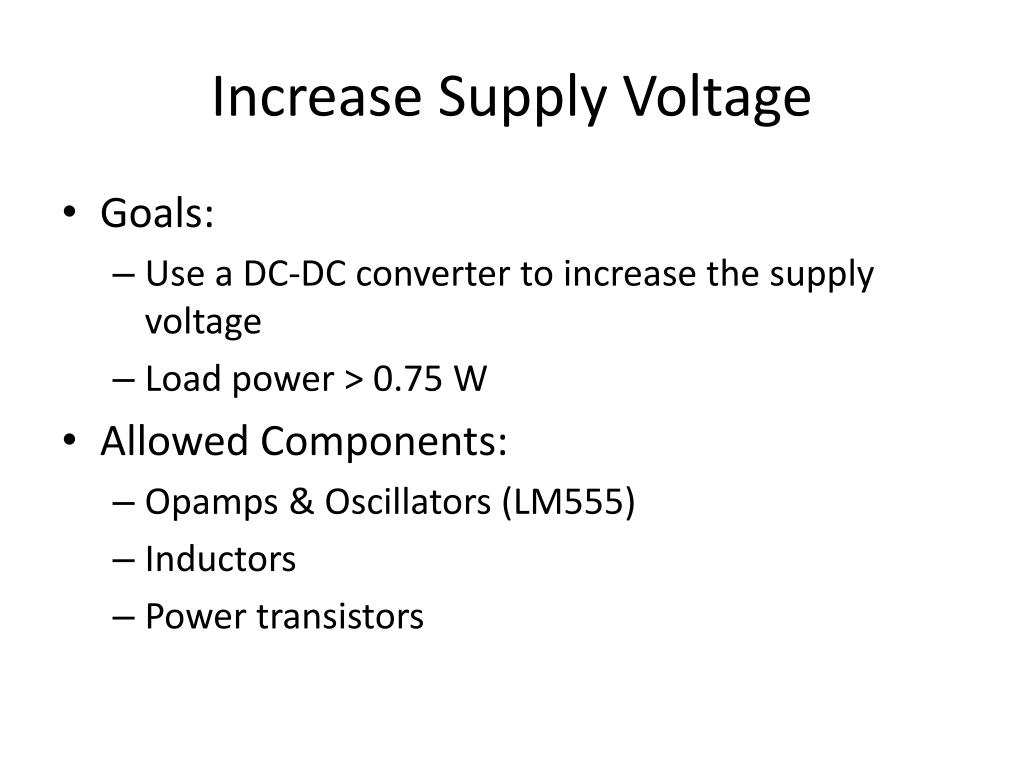 Increase Supply Voltage

• Goals:
– Use a DC-DC converter to increase the supply voltage
– Load power > 0.75 W
• Allowed Components:
– Opamps & Oscillators (LM555)
– Inductors
– Power transistors